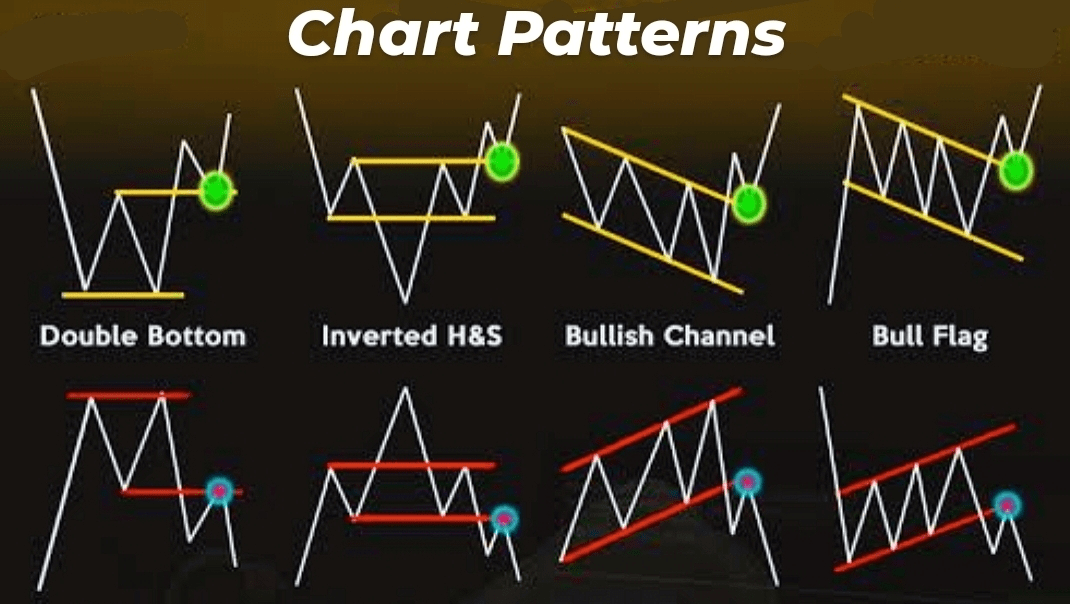 Chart Patterns

Double Bottom

Inverted H&S

Bullish Channel

Bull Flag